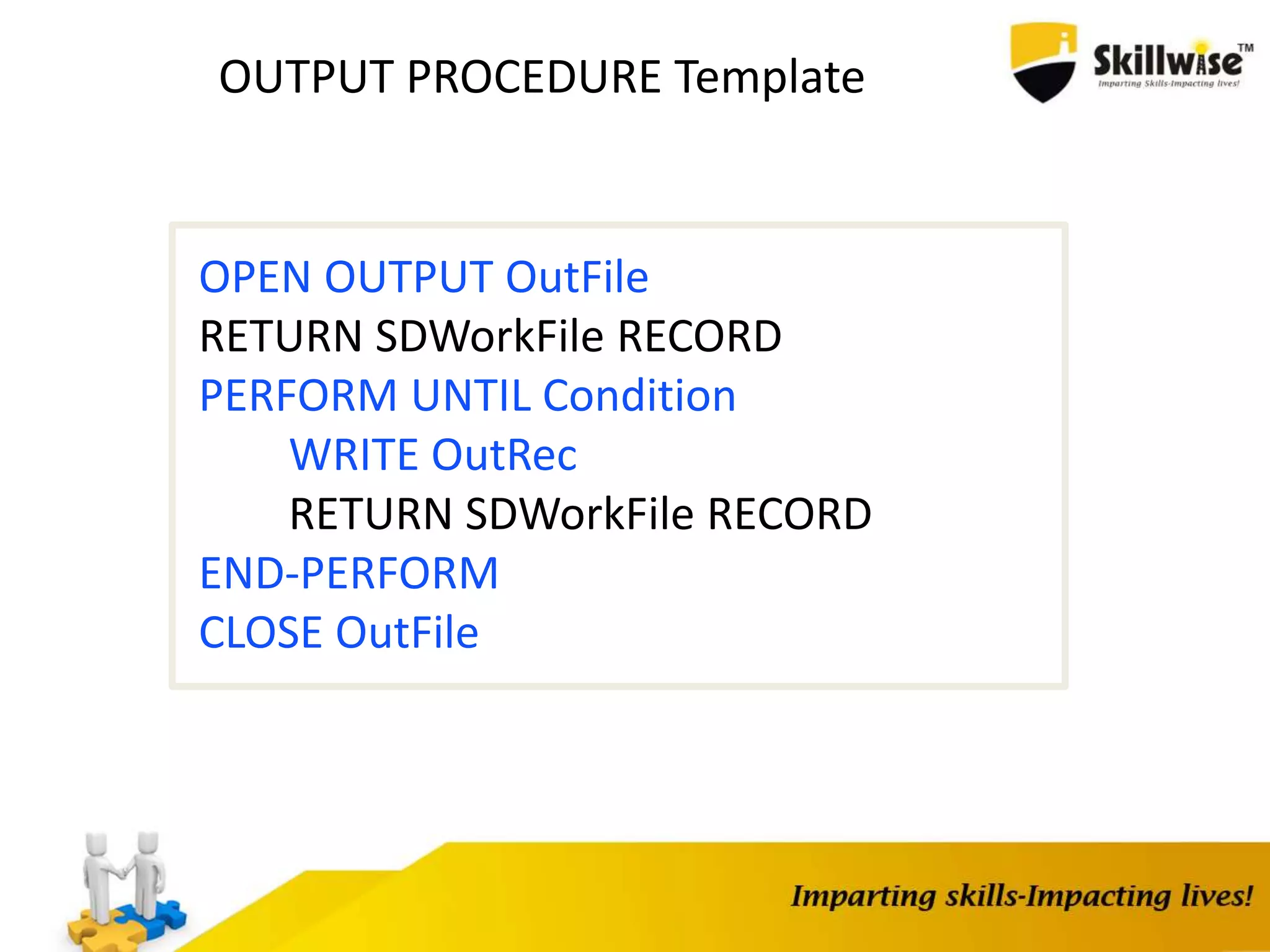 OUTPUT PROCEDURE Template

Skillwise™
Imparting Skills-Impacting lives!

OPEN OUTPUT OutFile
RETURN SDWorkFile RECORD
PERFORM UNTIL Condition
WRITE OutRec
RETURN SDWorkFile RECORD
END-PERFORM
CLOSE OutFile

Imparting skills-Impacting lives!